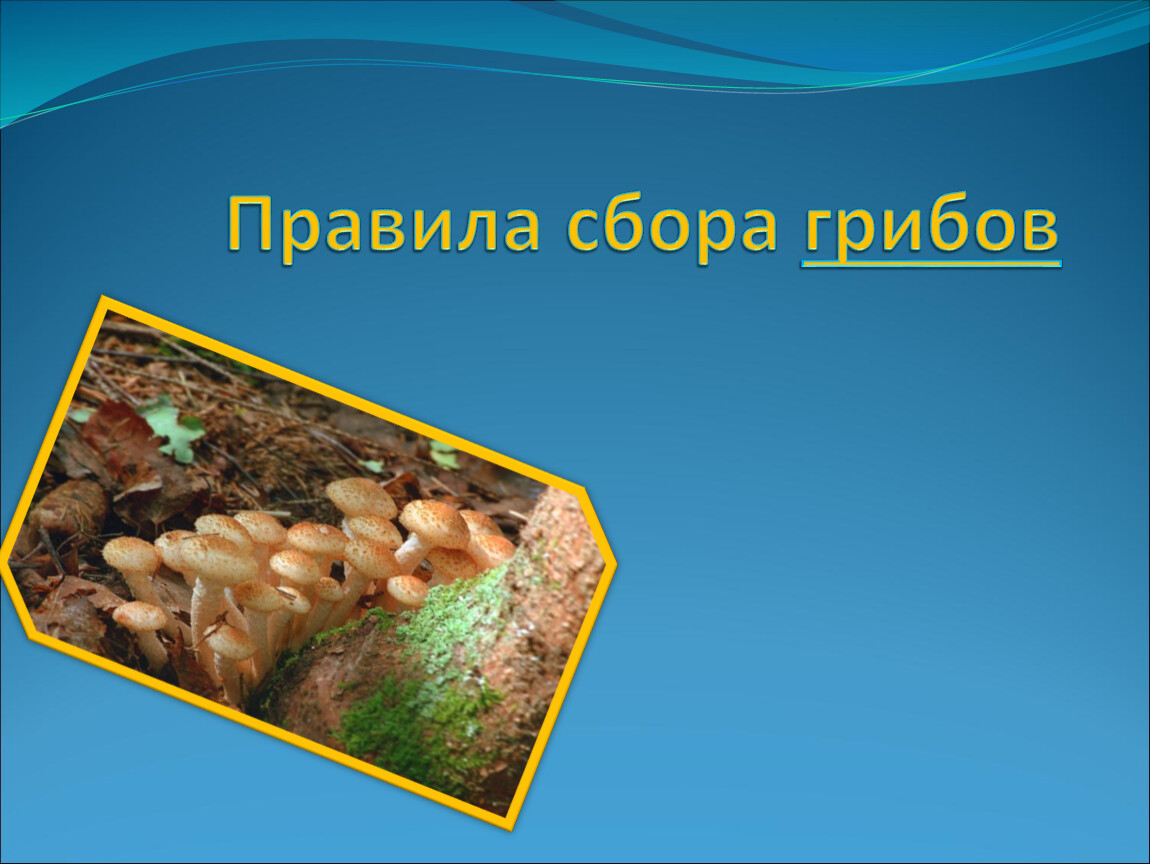 Правила сбора грибов